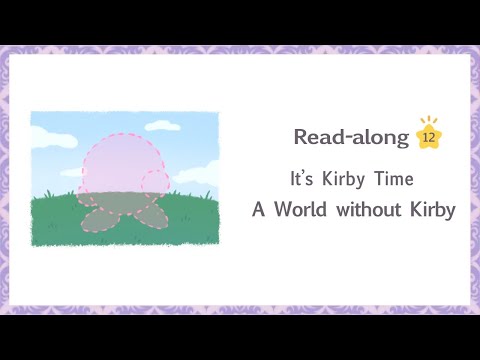 Read-along 12

It's Kirby Time

A World without Kirby